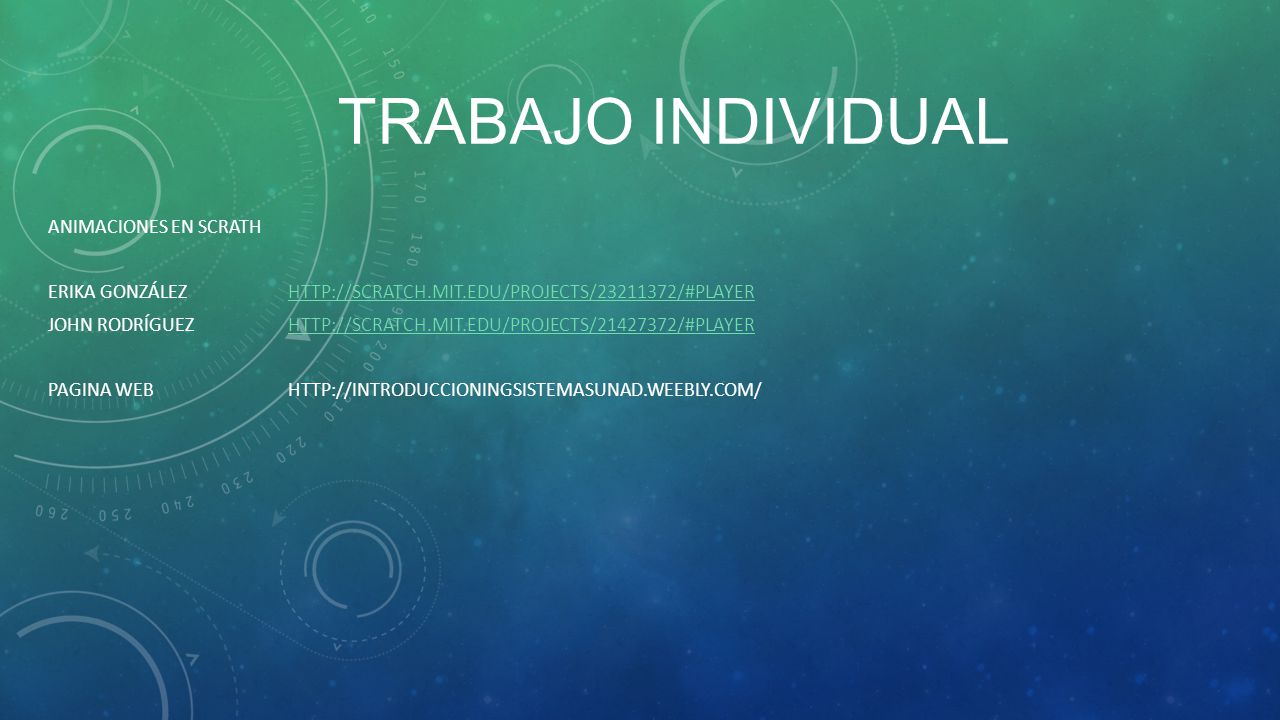 TRABAJO INDIVIDUAL

ANIMACIONES EN SCRATH

ERIKA GONZÁLEZ HTTP://SCRATCH.MIT.EDU/PROJECTS/23211372/#PLAYER
JOHN RODRÍGUEZ HTTP://SCRATCH.MIT.EDU/PROJECTS/21427372/#PLAYER

PAGINA WEB HTTP://INTRODUCCIONINGSISTEMASUNAD.WEEBLY.COM/